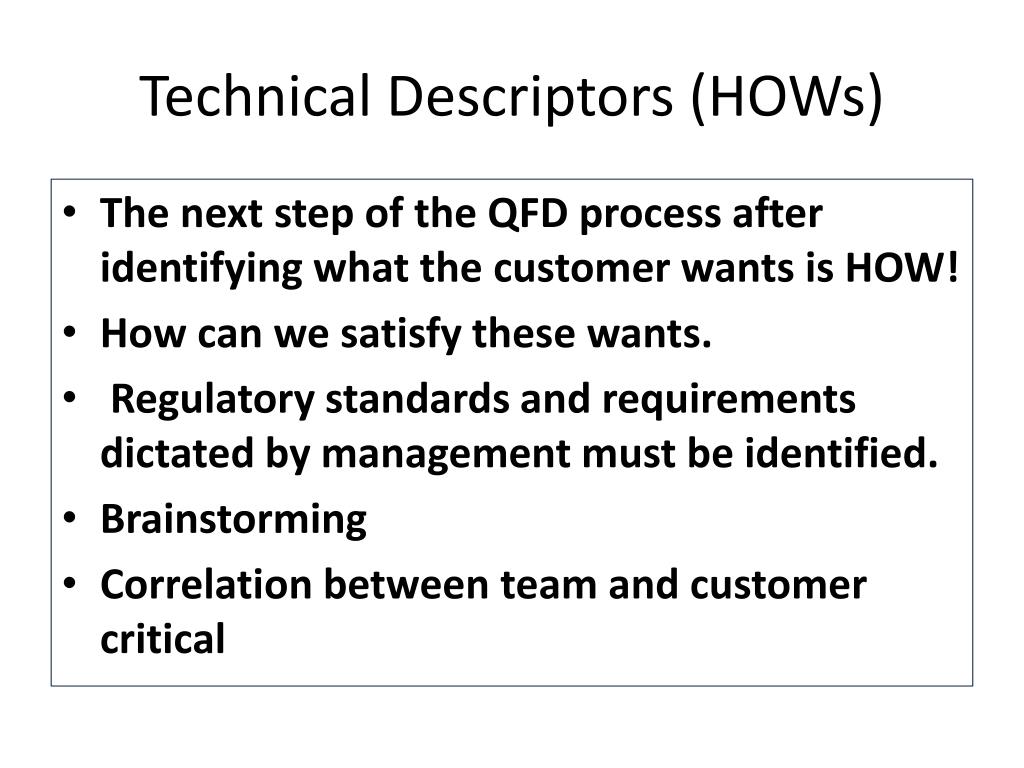 Technical Descriptors (HOWs)

• The next step of the QFD process after identifying what the customer wants is HOW!
• How can we satisfy these wants.
• Regulatory standards and requirements dictated by management must be identified.
• Brainstorming
• Correlation between team and customer critical